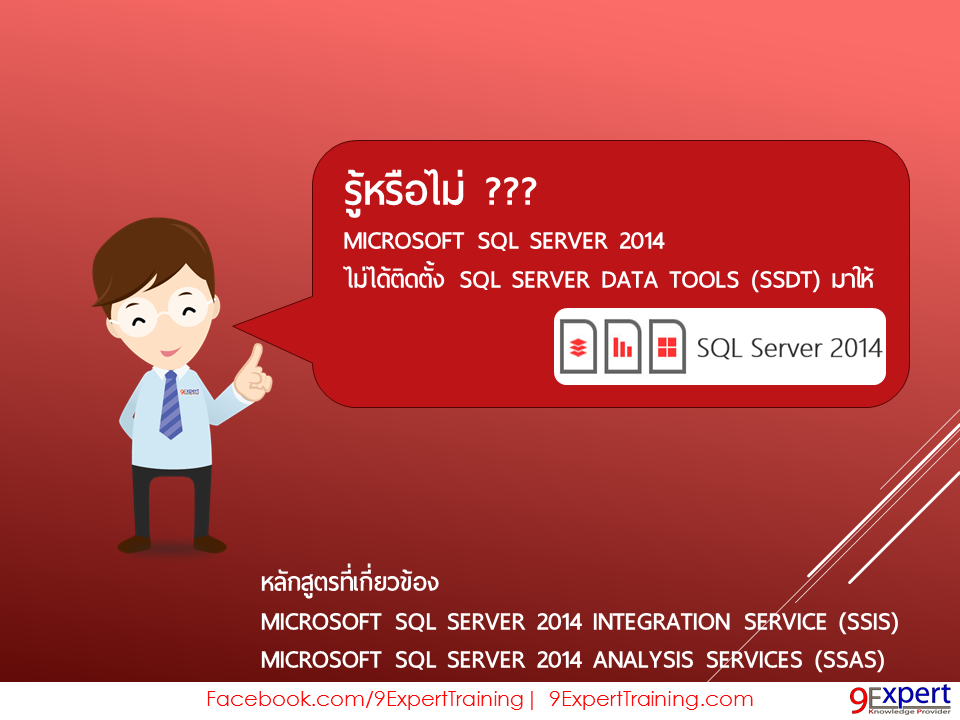 รู้หรือไม่ ???
MICROSOFT SQL SERVER 2014
ไม่ได้ติดตั้ง SQL SERVER DATA TOOLS (SSDT) มาให้

SQL Server 2014

9Expert

หลักสูตรที่เกี่ยวข้อง
MICROSOFT SQL SERVER 2014 INTEGRATION SERVICE (SSIS)
MICROSOFT SQL SERVER 2014 ANALYSIS SERVICES (SSAS)

Facebook.com/9ExpertTraining | 9ExpertTraining.com

9Expert
Knowledge Provider